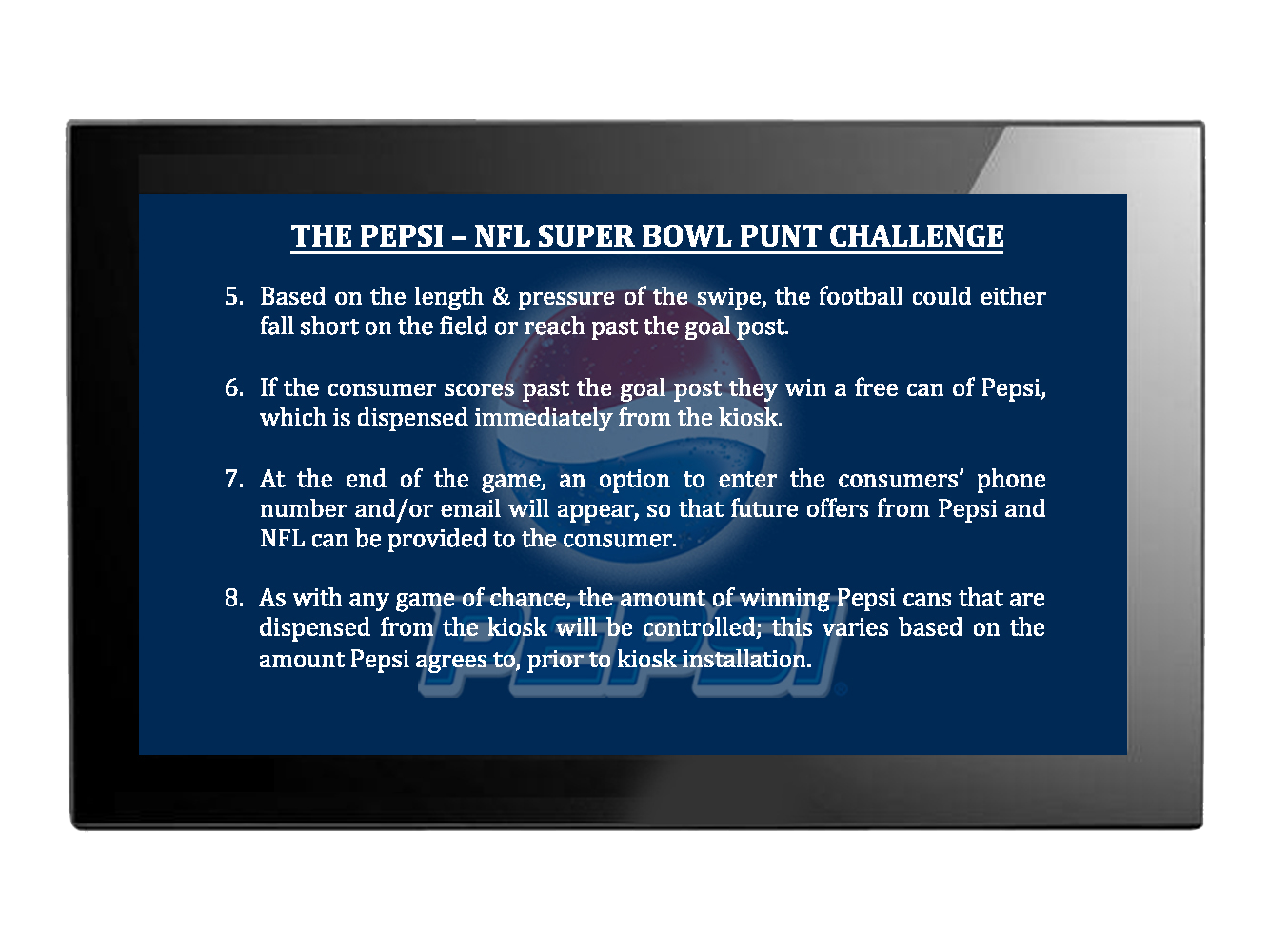 THE PEPSI – NFL SUPER BOWL PUNT CHALLENGE

5. Based on the length & pressure of the swipe, the football could either fall short on the field or reach past the goal post.

6. If the consumer scores past the goal post they win a free can of Pepsi, which is dispensed immediately from the kiosk.

7. At the end of the game, an option to enter the consumers' phone number and/or email will appear, so that future offers from Pepsi and NFL can be provided to the consumer.

8. As with any game of chance, the amount of winning Pepsi cans that are dispensed from the kiosk will be controlled; this varies based on the amount Pepsi agrees to, prior to kiosk installation.

PEPSI